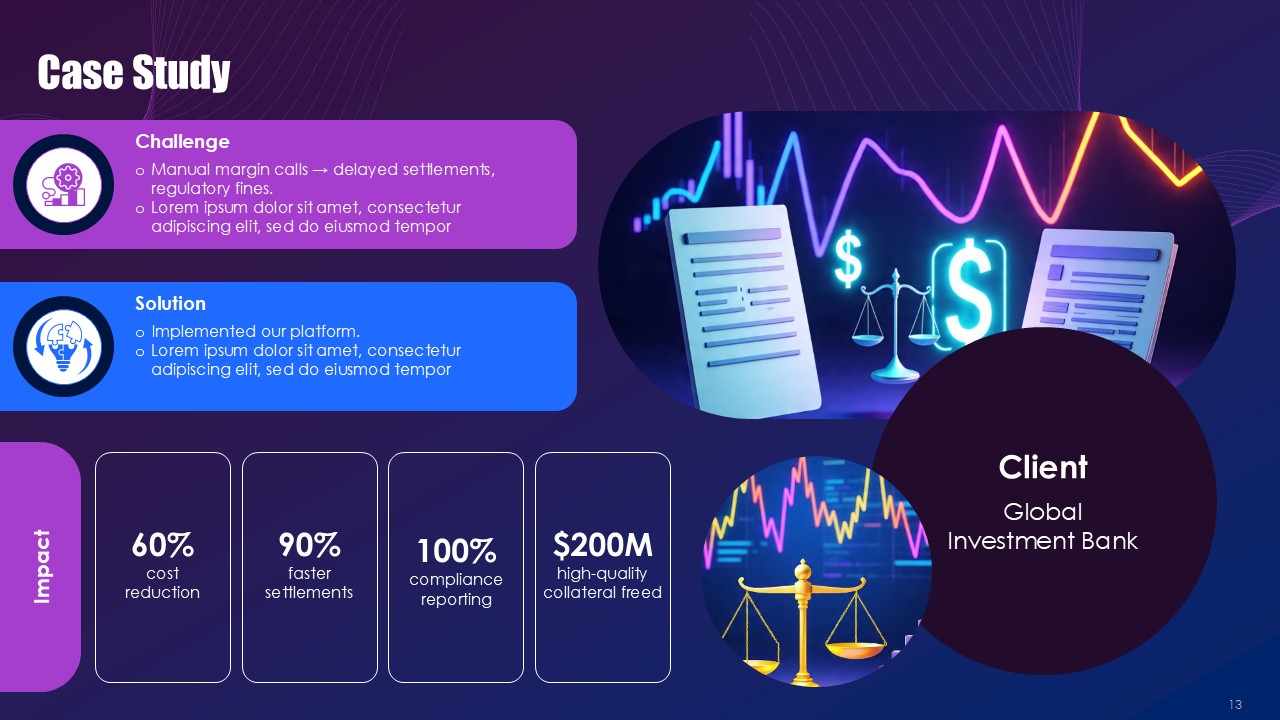 Case Study

Challenge

o Manual margin calls → delayed settlements, regulatory fines.
o Lorem ipsum dolor sit amet, consectetur adipiscing elit, sed do eiusmod tempor

Solution

o Implemented our platform.
o Lorem ipsum dolor sit amet, consectetur adipiscing elit, sed do eiusmod tempor

Impact

60%
cost reduction

90%
faster settlements

100%
compliance reporting

$200M
high-quality collateral freed

$

$

Client

Global Investment Bank

13